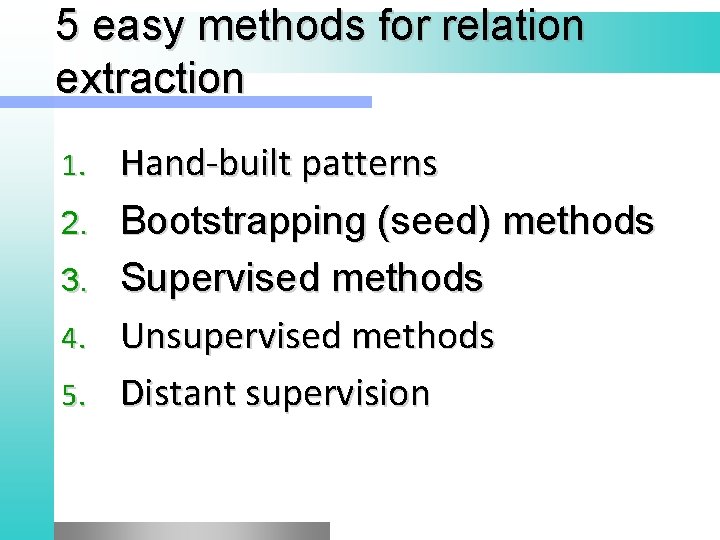 5 easy methods for relation extraction

1. Hand-built patterns
2. Bootstrapping (seed) methods
3. Supervised methods
4. Unsupervised methods
5. Distant supervision